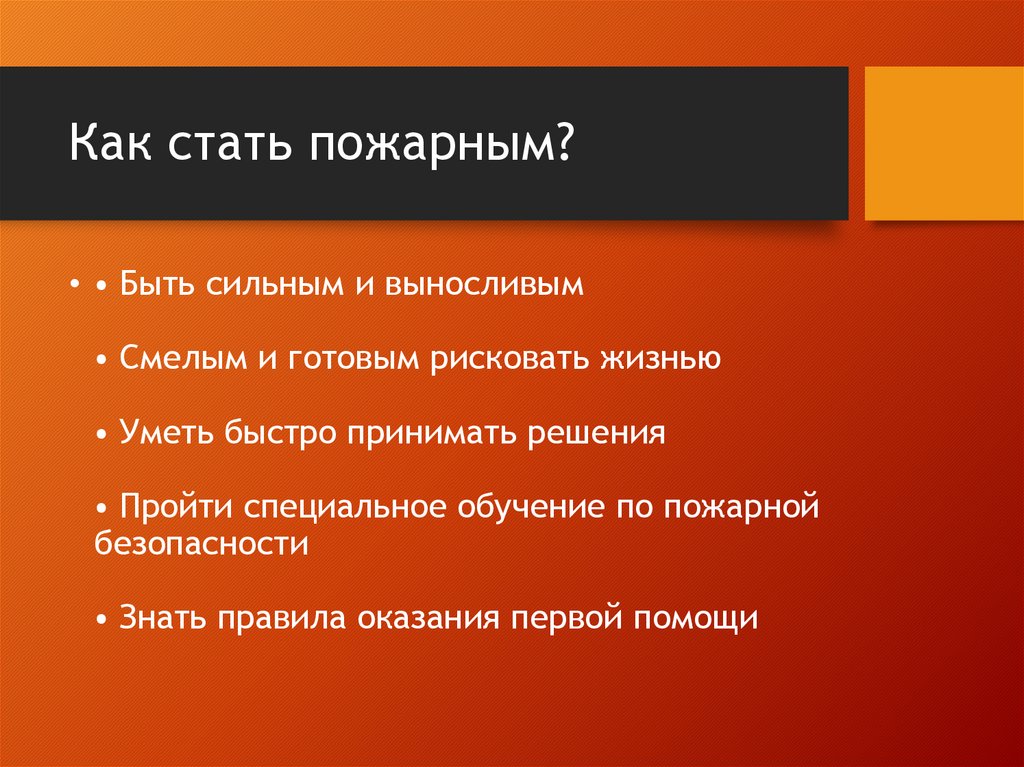 Как стать пожарным?

• • Быть сильным и выносливым

• Смелым и готовым рисковать жизнью

• Уметь быстро принимать решения

• Пройти специальное обучение по пожарной безопасности

• Знать правила оказания первой помощи